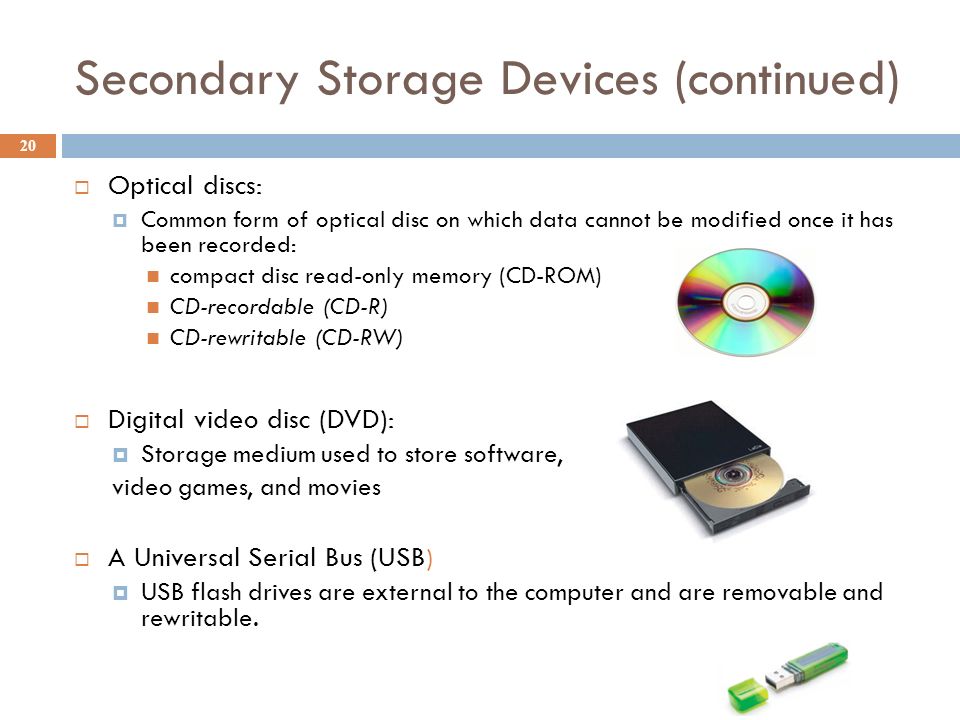 Secondary Storage Devices (continued)

20

Optical discs:

Common form of optical disc on which data cannot be modified once it has been recorded:

compact disc read-only memory (CD-ROM)

CD-recordable (CD-R)

CD-rewritable (CD-RW)

Digital video disc (DVD):

Storage medium used to store software, video games, and movies

A Universal Serial Bus (USB)

USB flash drives are external to the computer and are removable and rewritable.